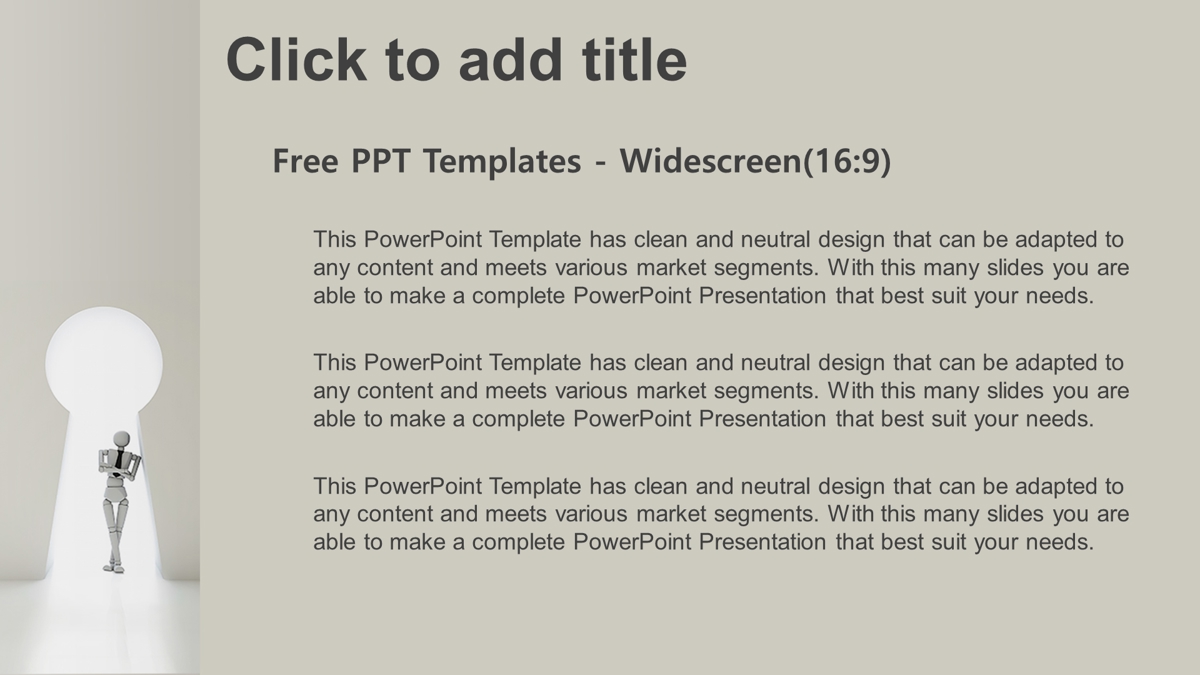 Click to add title

Free PPT Templates - Widescreen(16:9)

This PowerPoint Template has clean and neutral design that can be adapted to any content and meets various market segments. With this many slides you are able to make a complete PowerPoint Presentation that best suit your needs.

This PowerPoint Template has clean and neutral design that can be adapted to any content and meets various market segments. With this many slides you are able to make a complete PowerPoint Presentation that best suit your needs.

This PowerPoint Template has clean and neutral design that can be adapted to any content and meets various market segments. With this many slides you are able to make a complete PowerPoint Presentation that best suit your needs.